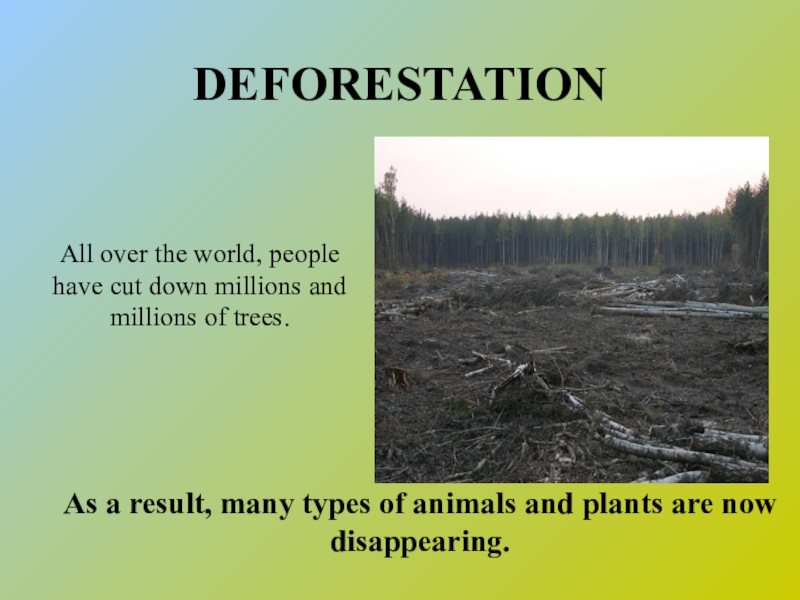 DEFORESTATION

All over the world, people have cut down millions and millions of trees.

As a result, many types of animals and plants are now disappearing.